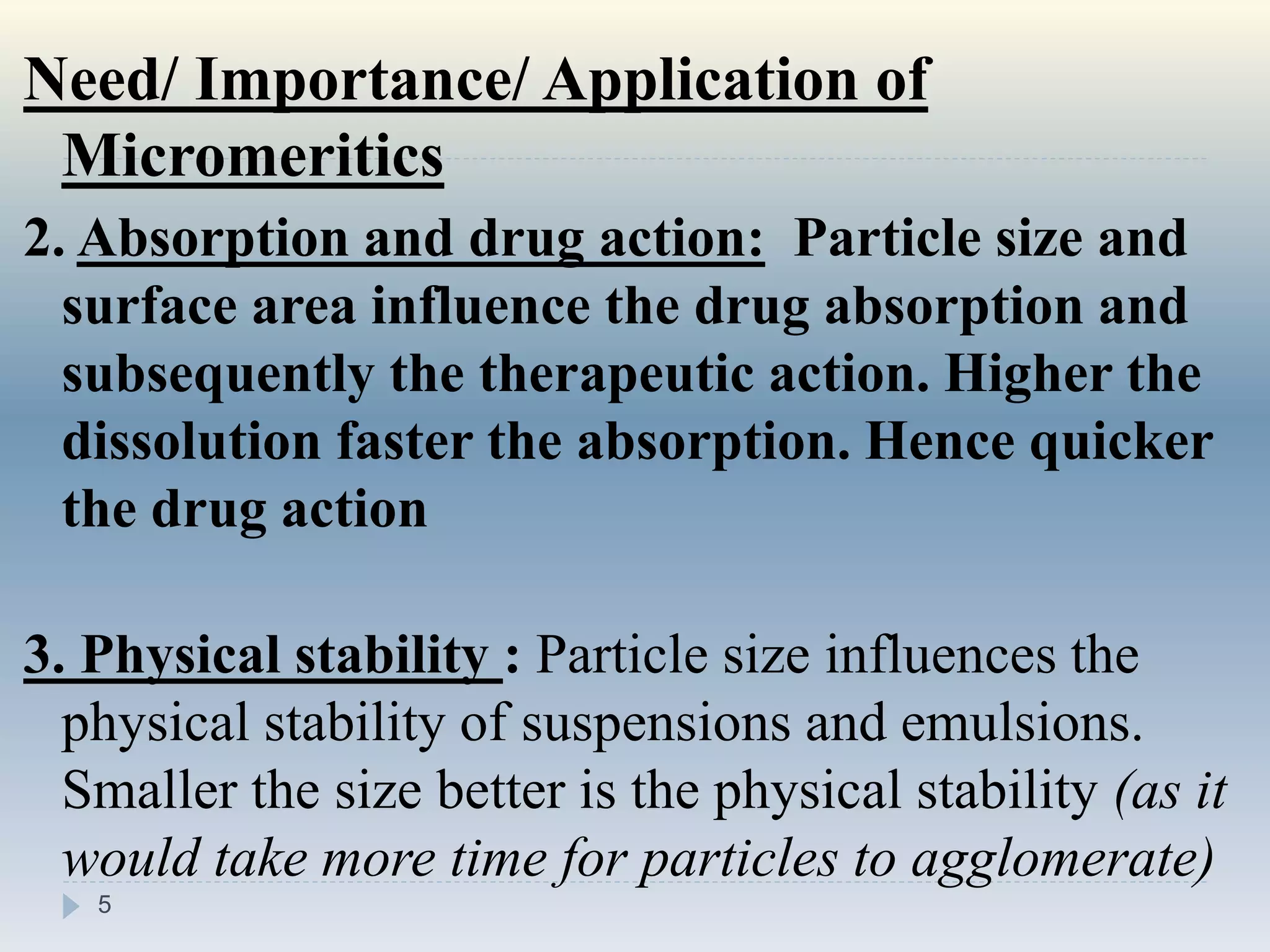 Need/ Importance/ Application of Micromeritics

2. Absorption and drug action: Particle size and surface area influence the drug absorption and subsequently the therapeutic action. Higher the dissolution faster the absorption. Hence quicker the drug action

3. Physical stability : Particle size influences the physical stability of suspensions and emulsions. Smaller the size better is the physical stability (as it would take more time for particles to agglomerate)

5